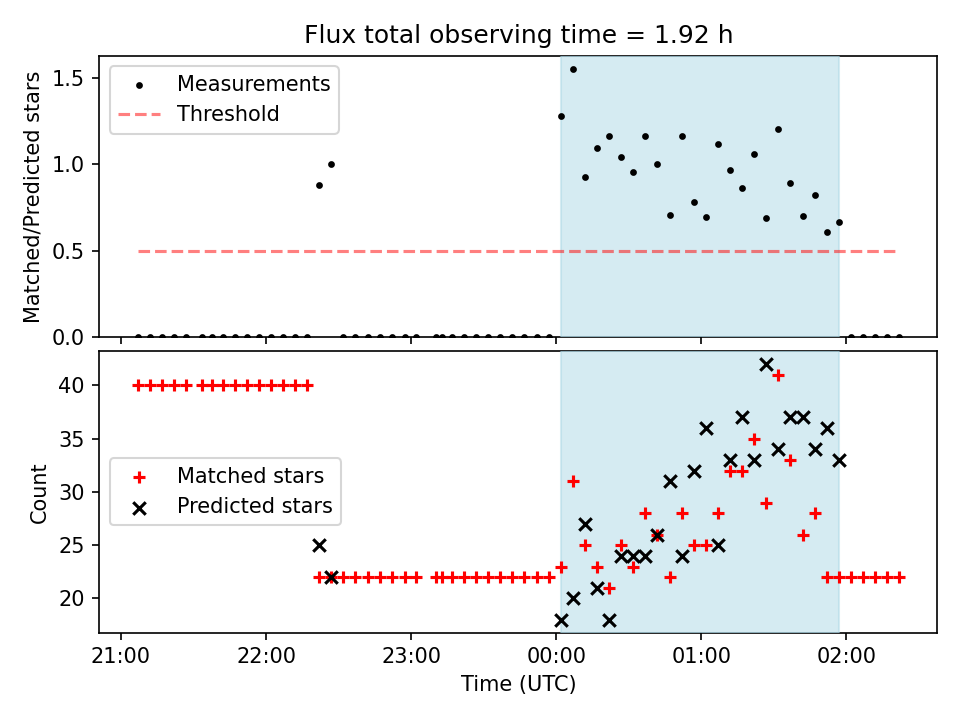 Flux total observing time = 1.92 h

Matched/Predicted stars

1.5
1.0
0.5
0.0

Measurements
Threshold

Count

40
35
30
25
20

Matched stars
Predicted stars

21:00
22:00
23:00
00:00
01:00
02:00

Time (UTC)